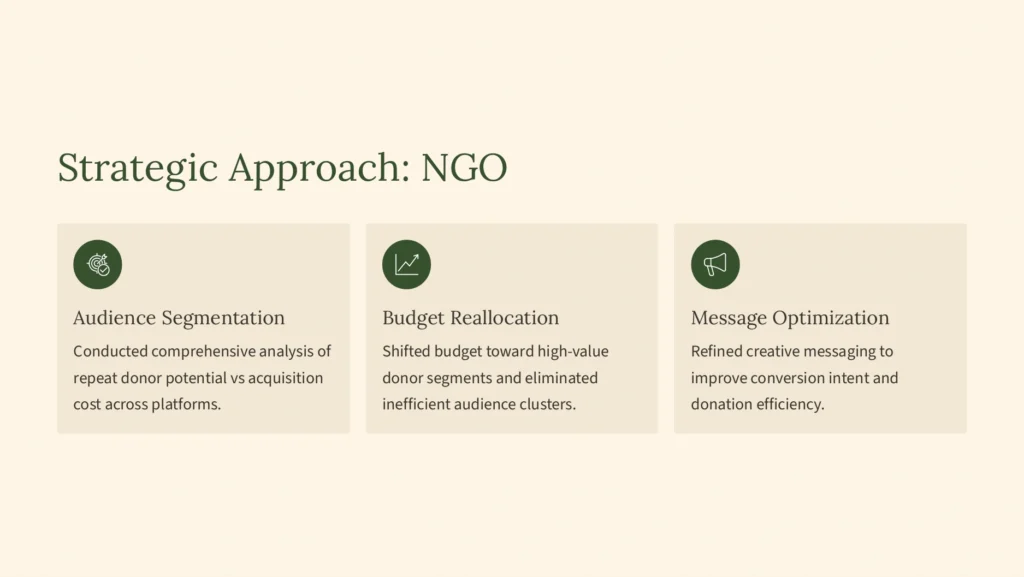 Strategic Approach: NGO

Audience Segmentation

Conducted comprehensive analysis of repeat donor potential vs acquisition cost across platforms.

Budget Reallocation

Shifted budget toward high-value donor segments and eliminated inefficient audience clusters.

Message Optimization

Refined creative messaging to improve conversion intent and donation efficiency.